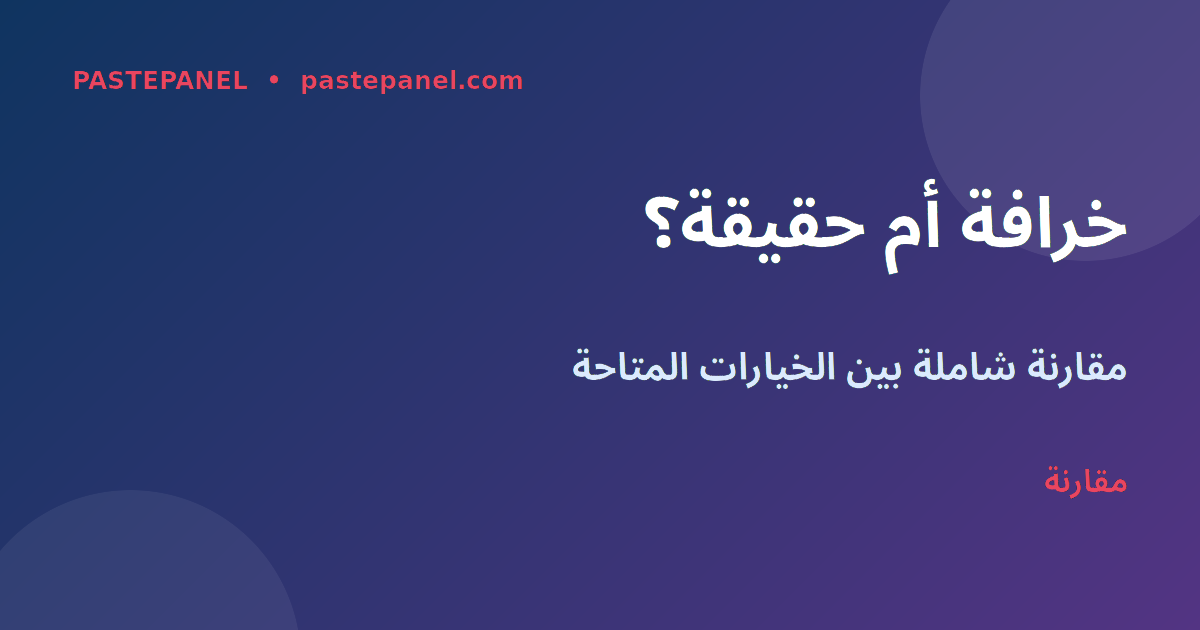 PASTEPANEL • pastepanel.com

خرافة أم حقيقة؟

مقارنة شاملة بين الخيارات المتاحة

مقارنة